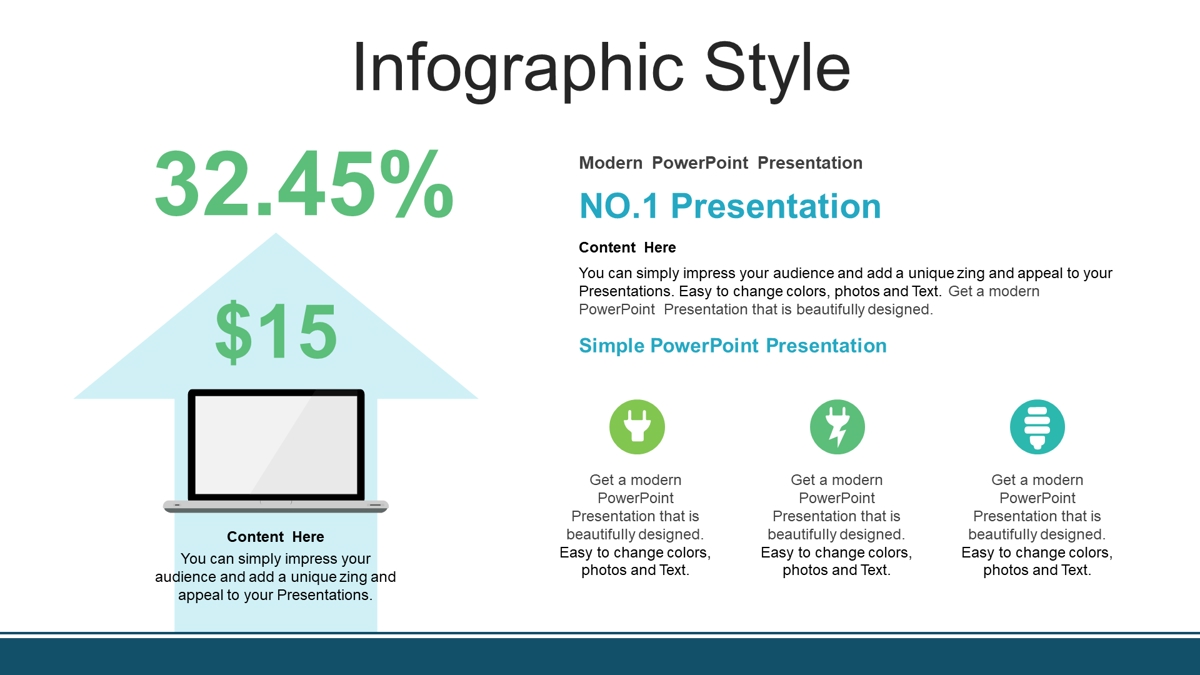 Infographic Style

32.45%

$15

Content Here

You can simply impress your audience and add a unique zing and appeal to your Presentations.

Modern PowerPoint Presentation

NO.1 Presentation

Content Here

You can simply impress your audience and add a unique zing and appeal to your Presentations. Easy to change colors, photos and Text. Get a modern PowerPoint Presentation that is beautifully designed.

Simple PowerPoint Presentation

Get a modern PowerPoint Presentation that is beautifully designed. Easy to change colors, photos and Text.

Get a modern PowerPoint Presentation that is beautifully designed. Easy to change colors, photos and Text.

Get a modern PowerPoint Presentation that is beautifully designed. Easy to change colors, photos and Text.